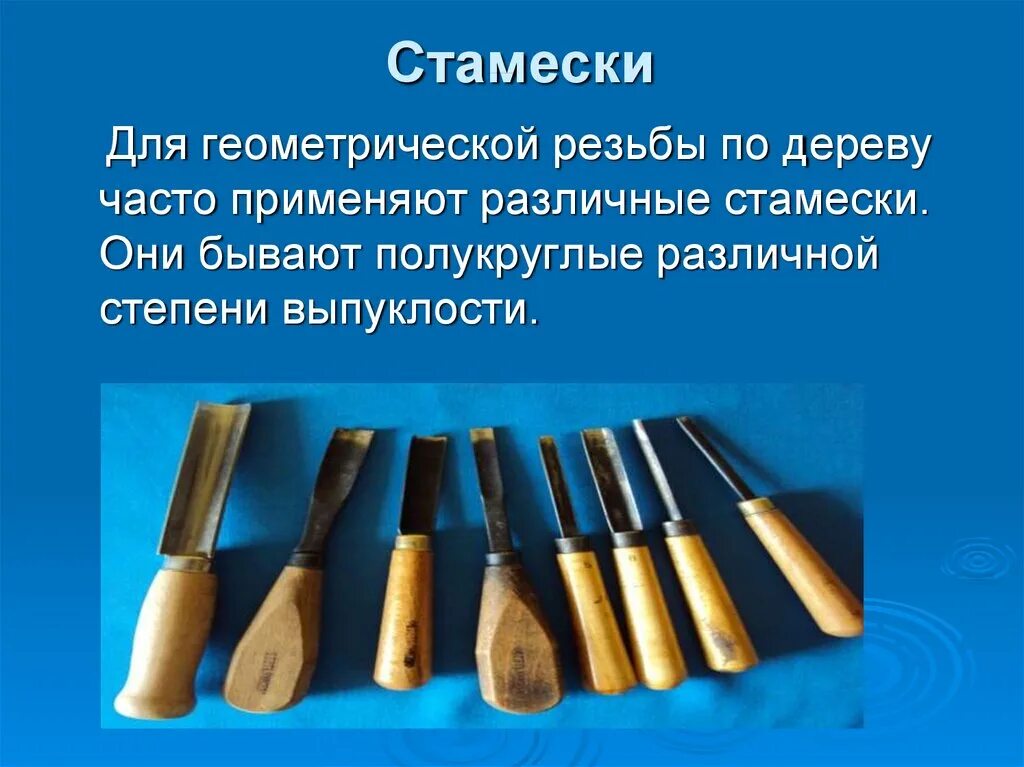 Стамески

Для геометрической резьбы по дереву часто применяют различные стамески. Они бывают полукруглые различной степени выпуклости.